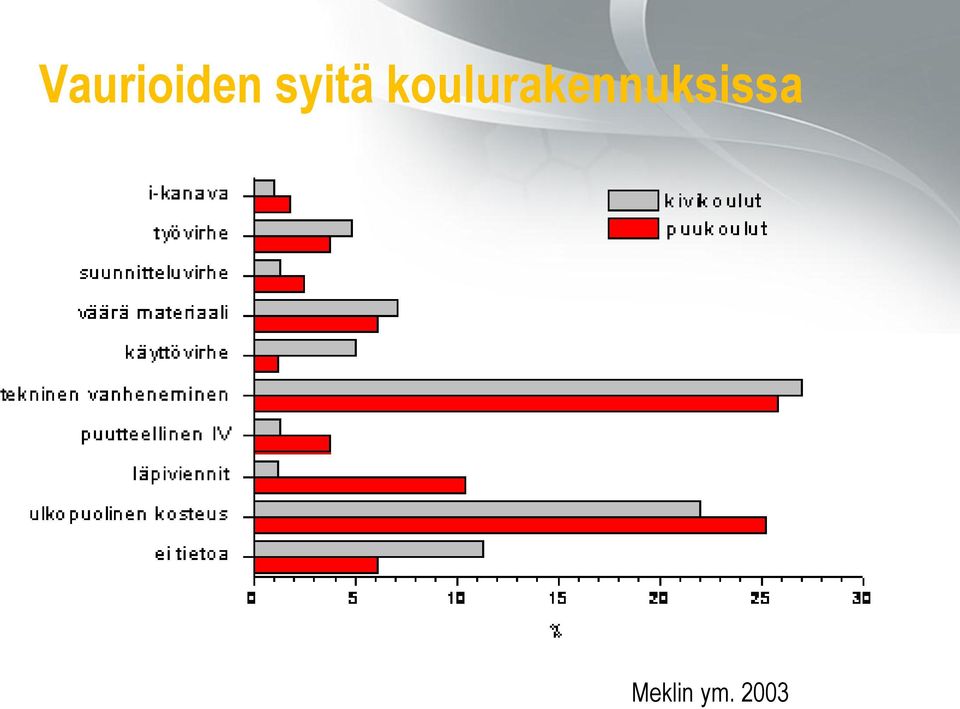 Vaurioiden syitä koulurakennuksissa

i-kanava
työvirhe
suunnitteluvirhe
väärä materiaali
käyttövirhe
tekninen vanheneminen
puutteellinen IV
läpiviennit
ulkopuolinen kosteus
ei tietoa

kivikoulut
puukoulut

0
5
10
15
20
25
30
%

Meklin ym. 2003